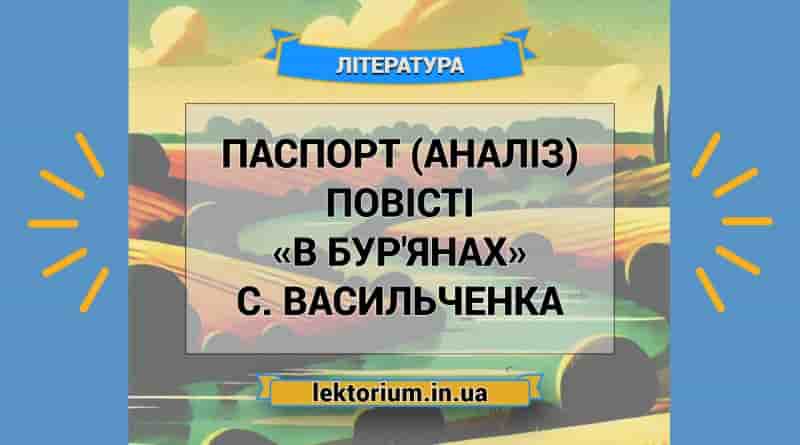 ЛІТЕРАТУРА

ПАСПОРТ (АНАЛІЗ) ПОВІСТІ «В БУР'ЯНАХ» С. ВАСИЛЬЧЕНКА

lektorium.in.ua